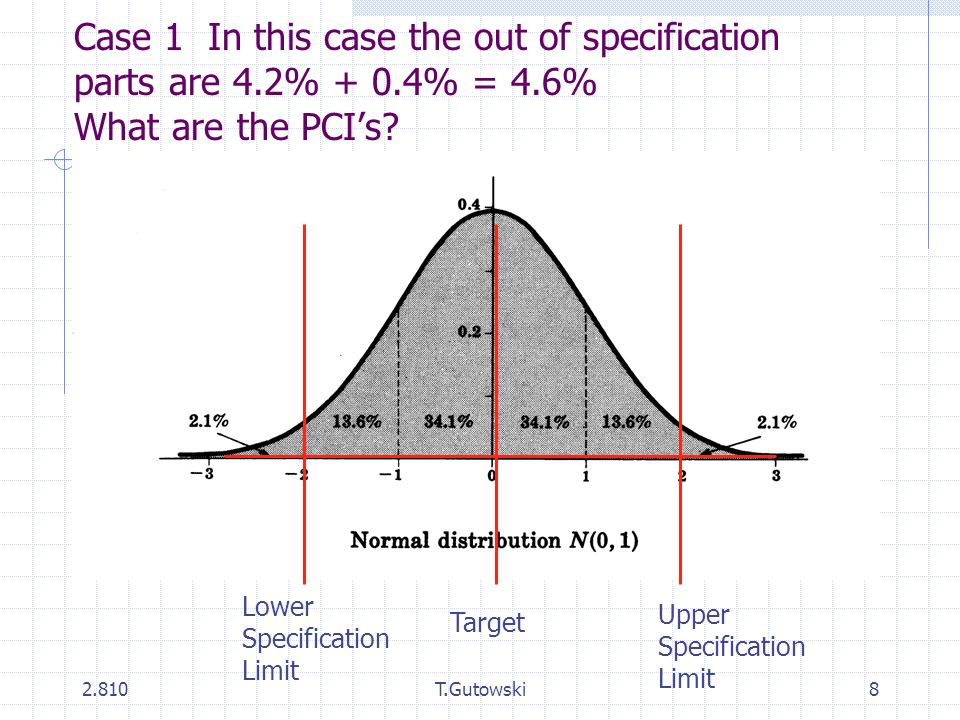 Case 1 In this case the out of specification parts are 4.2% + 0.4% = 4.6%
What are the PCI's?

0.4

0.2

2.1%

13.6%

34.1%

34.1%

13.6%

2.1%

−3

−2

−1

0

1

2

3

Normal distribution $N(0, 1)$

Lower Specification Limit

Target

Upper Specification Limit

2.810

T.Gutowski

8